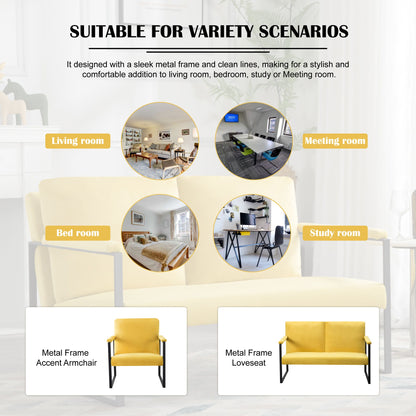 SUITABLE FOR VARIETY SCENARIOS

It designed with a sleek metal frame and clean lines, making for a stylish and comfortable addition to living room, bedroom, study or Meeting room.

Living room

Meeting room

Bed room

Study room

Metal Frame Accent Armchair

Metal Frame Loveseat